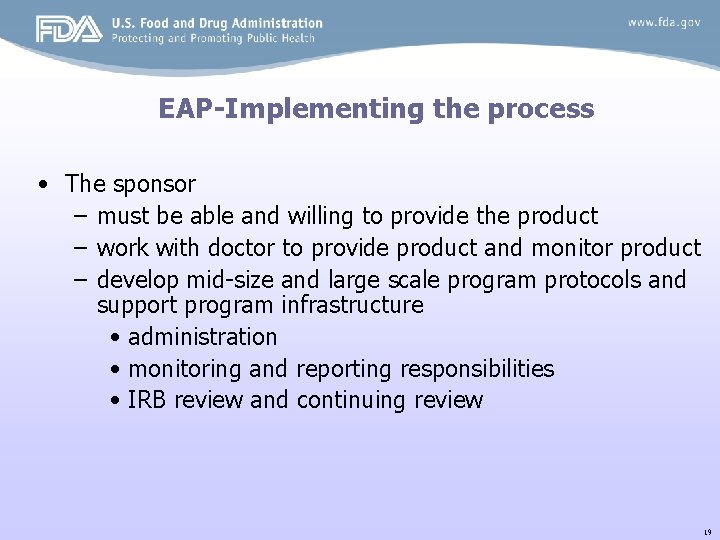 FDA U.S. Food and Drug Administration
Protecting and Promoting Public Health

www.fda.gov

EAP-Implementing the process

• The sponsor
– must be able and willing to provide the product
– work with doctor to provide product and monitor product
– develop mid-size and large scale program protocols and support program infrastructure
• administration
• monitoring and reporting responsibilities
• IRB review and continuing review

19